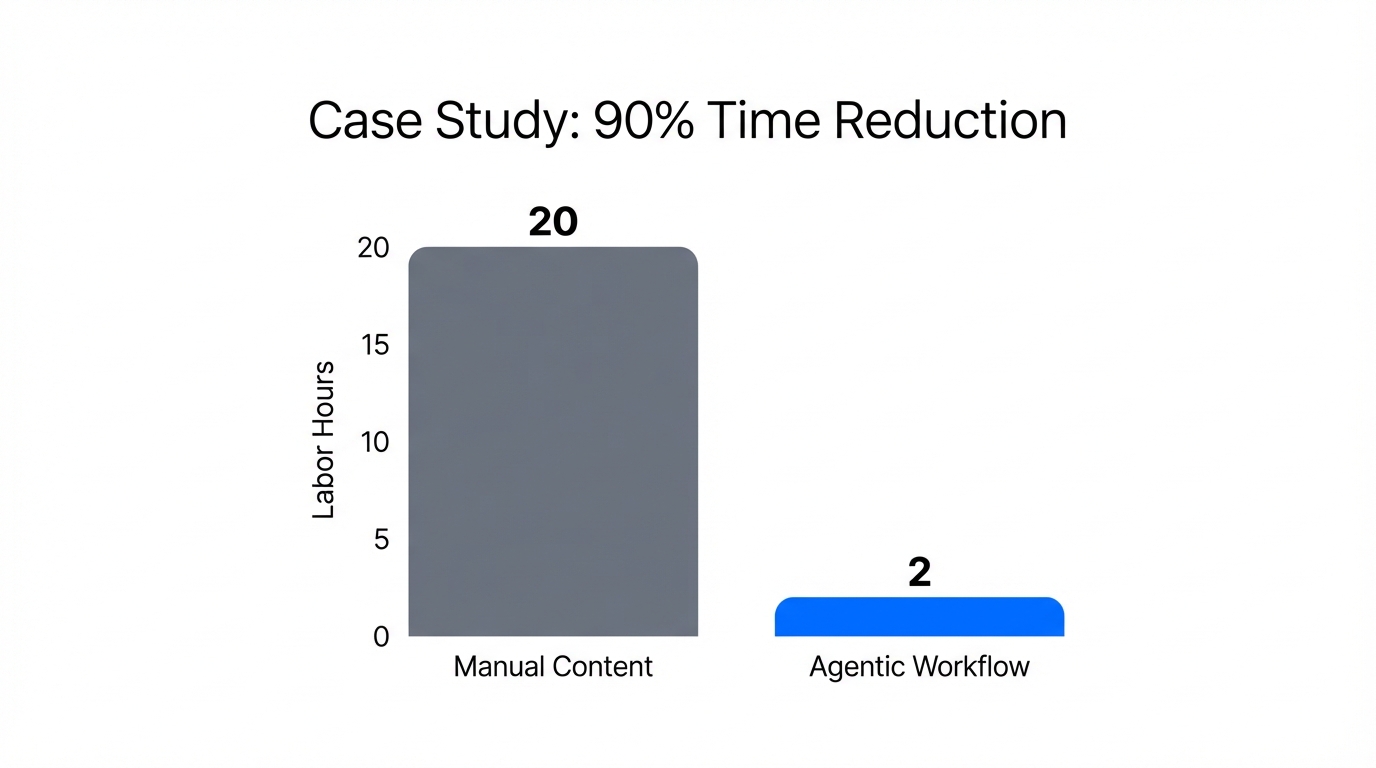 Case Study: 90% Time Reduction

Labor Hours

20
15
10
5
0

20

2

Manual Content

Agentic Workflow